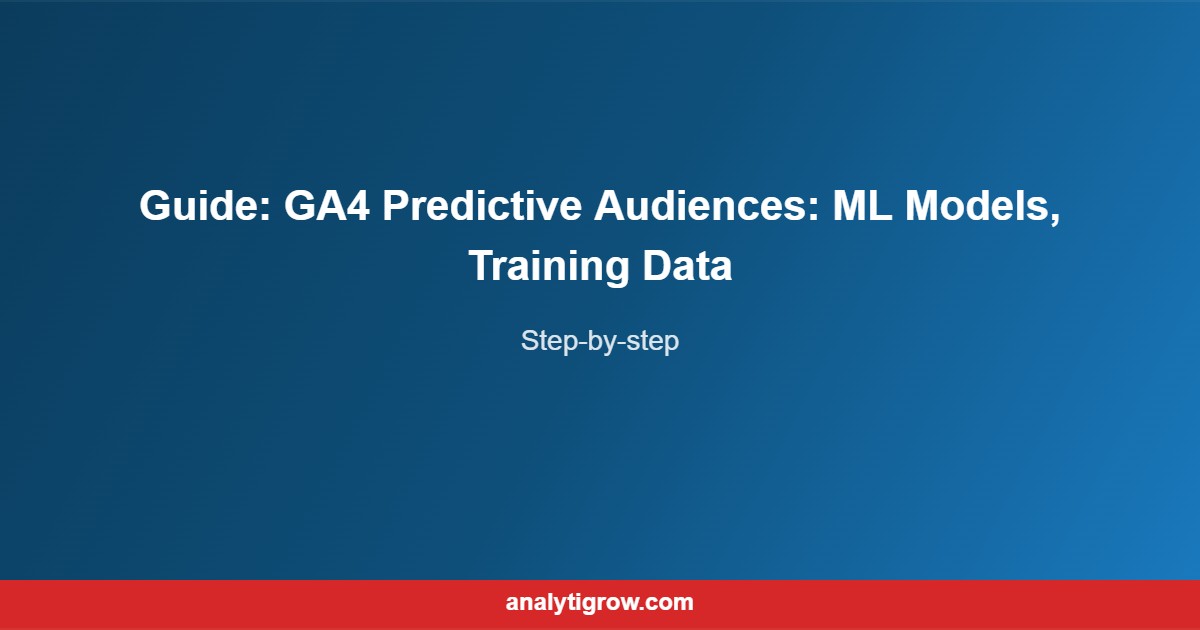 Guide: GA4 Predictive Audiences: ML Models, Training Data

Step-by-step

analytigrow.com